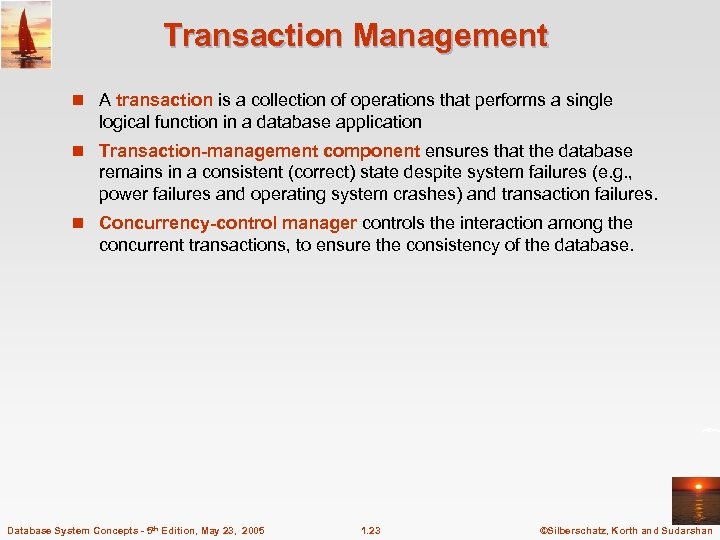 Transaction Management

A transaction is a collection of operations that performs a single logical function in a database application

Transaction-management component ensures that the database remains in a consistent (correct) state despite system failures (e.g., power failures and operating system crashes) and transaction failures.

Concurrency-control manager controls the interaction among the concurrent transactions, to ensure the consistency of the database.

Database System Concepts - 5$^{th}$ Edition, May 23, 2005

1.23

©Silberschatz, Korth and Sudarshan